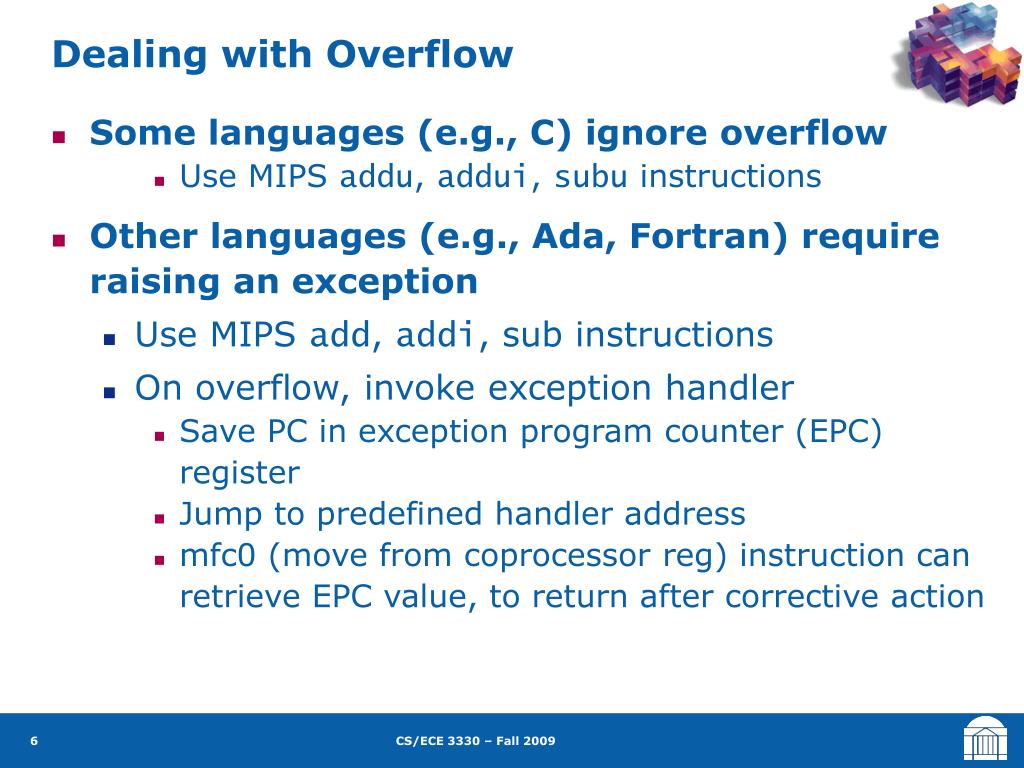 Dealing with Overflow

Some languages (e.g., C) ignore overflow

Use MIPS addu, addui, subu instructions

Other languages (e.g., Ada, Fortran) require raising an exception

Use MIPS add, addi, sub instructions

On overflow, invoke exception handler

Save PC in exception program counter (EPC) register

Jump to predefined handler address

mfc0 (move from coprocessor reg) instruction can retrieve EPC value, to return after corrective action

6

CS/ECE 3330 – Fall 2009